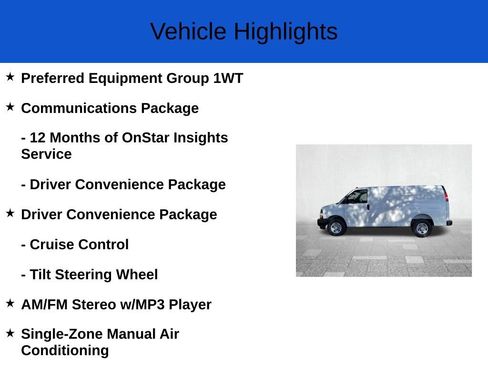 Vehicle Highlights

★ Preferred Equipment Group 1WT

★ Communications Package

- 12 Months of OnStar Insights Service

- Driver Convenience Package

★ Driver Convenience Package

- Cruise Control

- Tilt Steering Wheel

★ AM/FM Stereo w/MP3 Player

★ Single-Zone Manual Air Conditioning